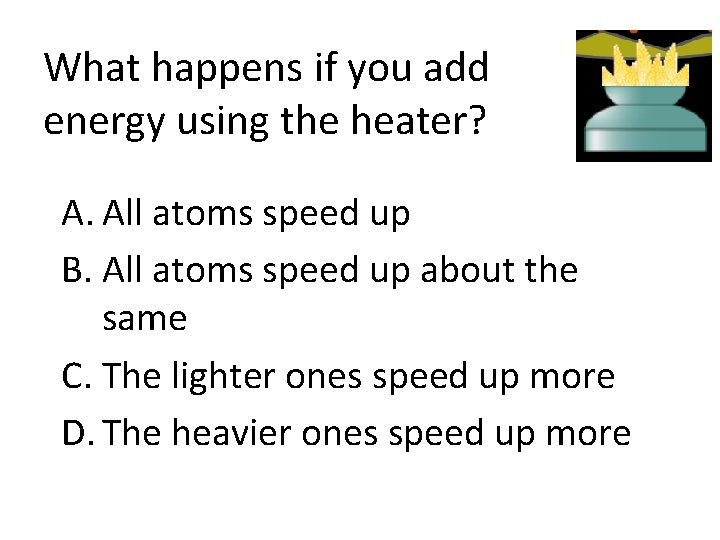 What happens if you add energy using the heater?

A. All atoms speed up

B. All atoms speed up about the same

C. The lighter ones speed up more

D. The heavier ones speed up more